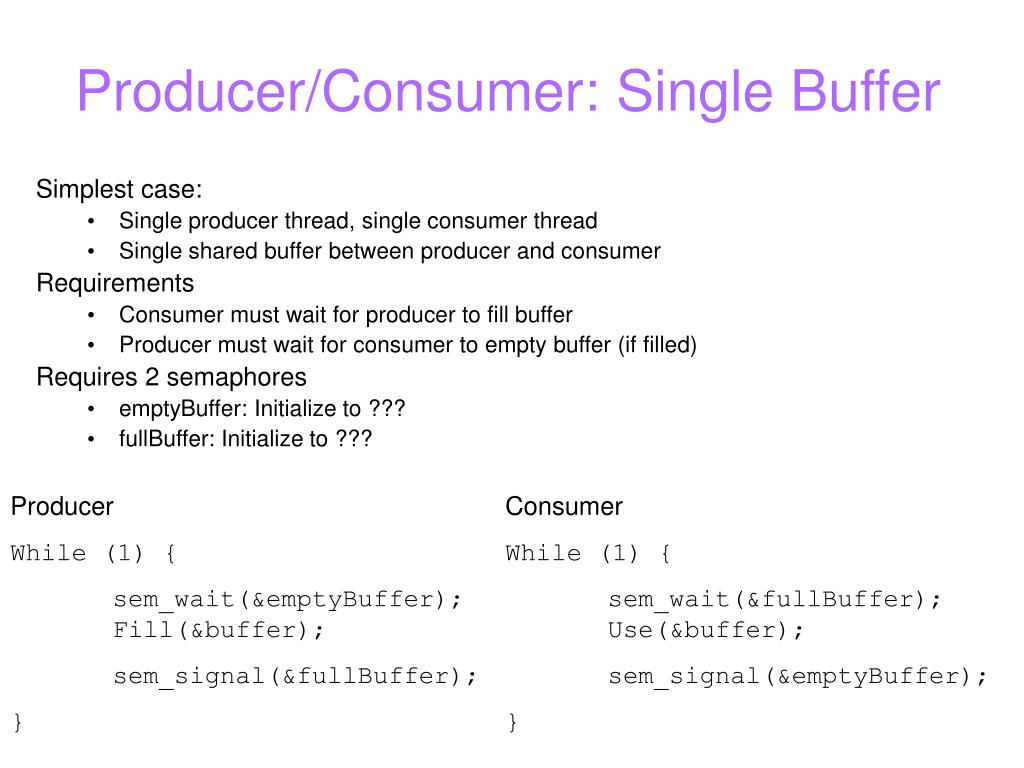 Producer/Consumer: Single Buffer

Simplest case:
• Single producer thread, single consumer thread
• Single shared buffer between producer and consumer

Requirements
• Consumer must wait for producer to fill buffer
• Producer must wait for consumer to empty buffer (if filled)

Requires 2 semaphores
• emptyBuffer: Initialize to ???
• fullBuffer: Initialize to ???

Producer

While (1) {

sem_wait(&emptyBuffer);
Fill(&buffer);

sem_signal(&fullBuffer);

}

Consumer

While (1) {

sem_wait(&fullBuffer);
Use(&buffer);

sem_signal(&emptyBuffer);

}